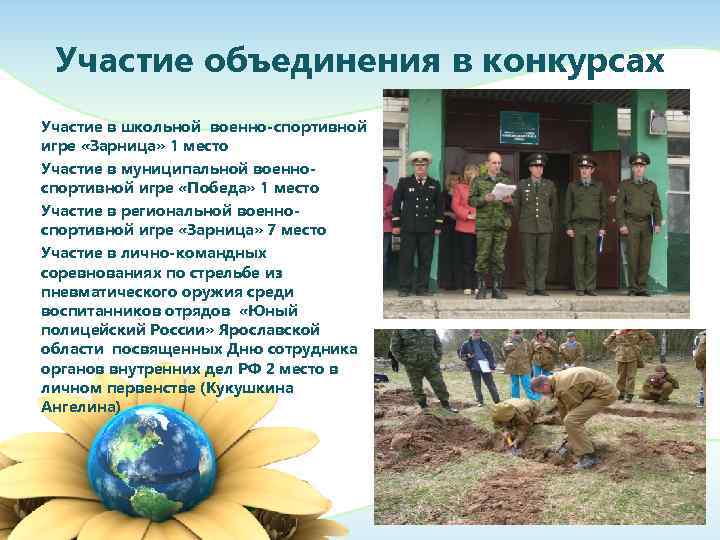 Участие объединения в конкурсах

Участие в школьной военно-спортивной игре «Зарница» 1 место

Участие в муниципальной военно-спортивной игре «Победа» 1 место

Участие в региональной военно-спортивной игре «Зарница» 7 место

Участие в лично-командных соревнованиях по стрельбе из пневматического оружия среди воспитанников отрядов «Юный полицейский России» Ярославской области посвященных Дню сотрудника органов внутренних дел РФ 2 место в личном первенстве (Кукушкина Ангелина)